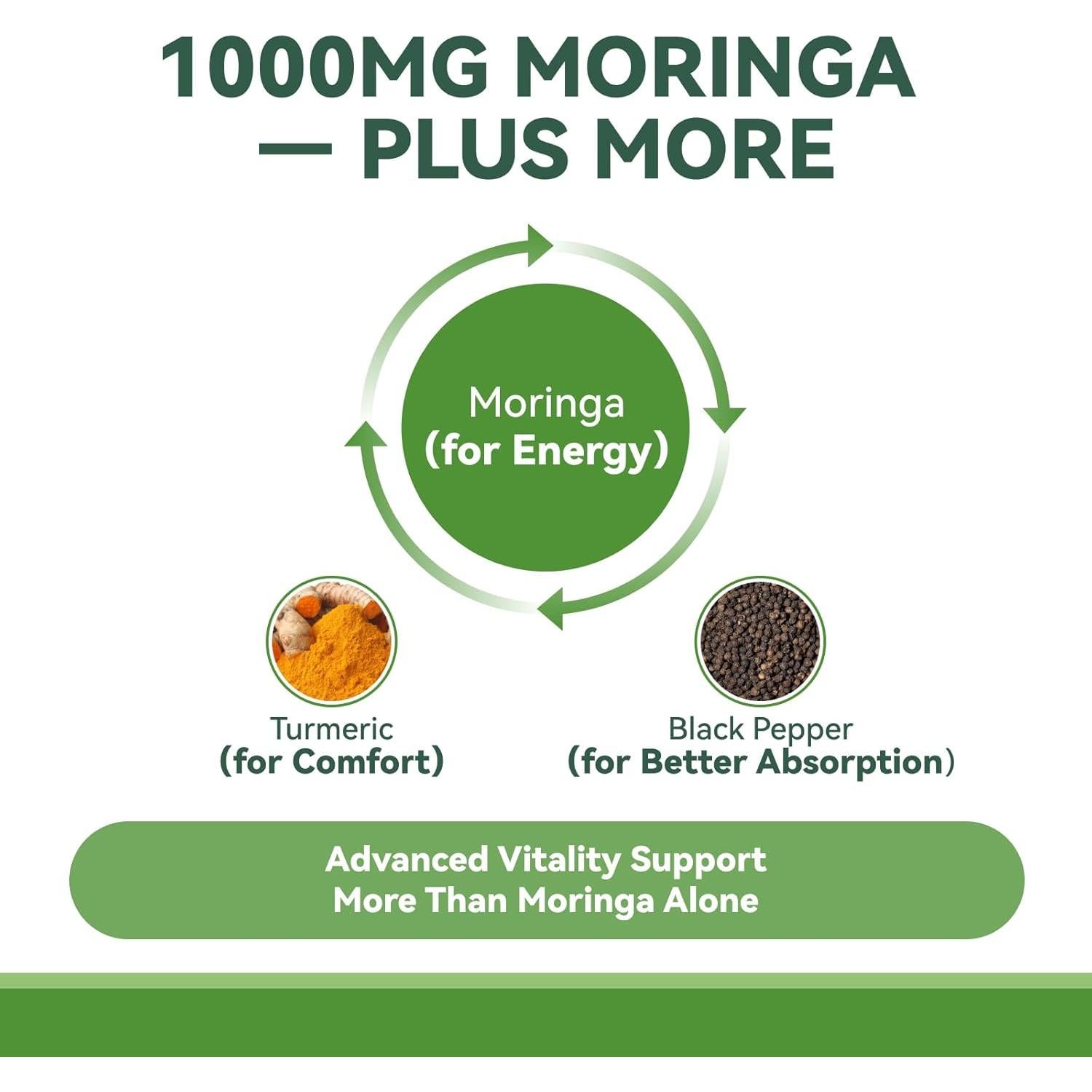 1000MG MORINGA — PLUS MORE

Moringa
(for Energy)

Turmeric
(for Comfort)

Black Pepper
(for Better Absorption)

Advanced Vitality Support
More Than Moringa Alone